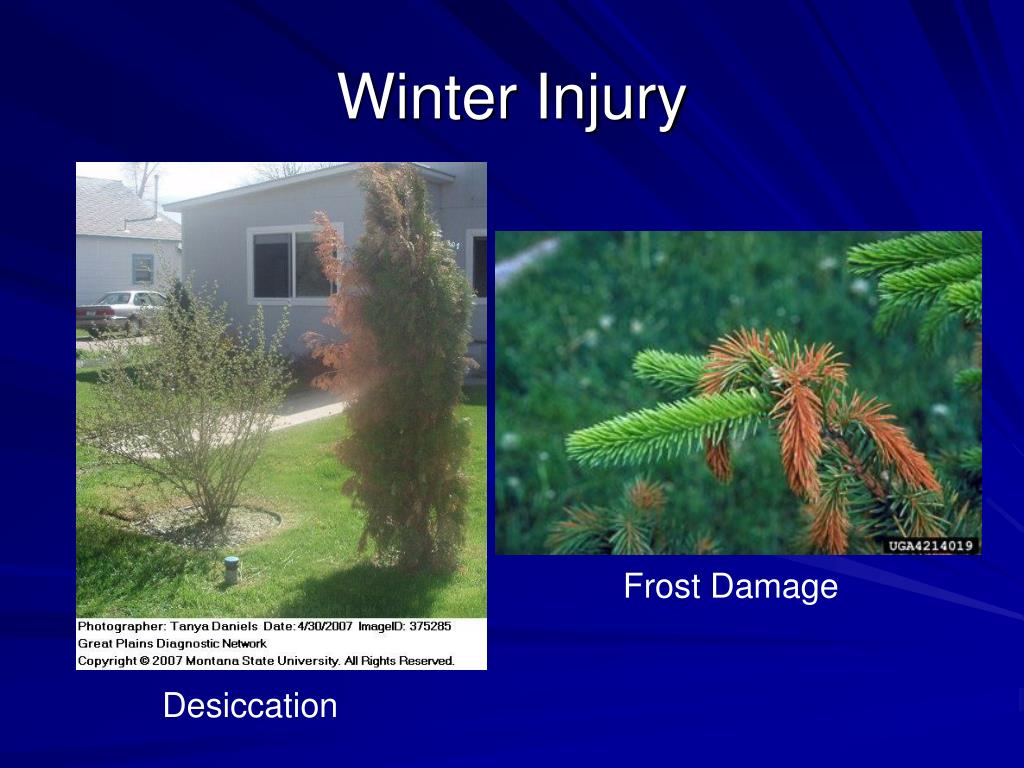 Winter Injury

Photographer: Tanya Daniels Date: 4/30/2007 ImageID: 375285
Great Plains Diagnostic Network
Copyright © 2007 Montana State University. All Rights Reserved.

Desiccation

UGA4214019

Frost Damage